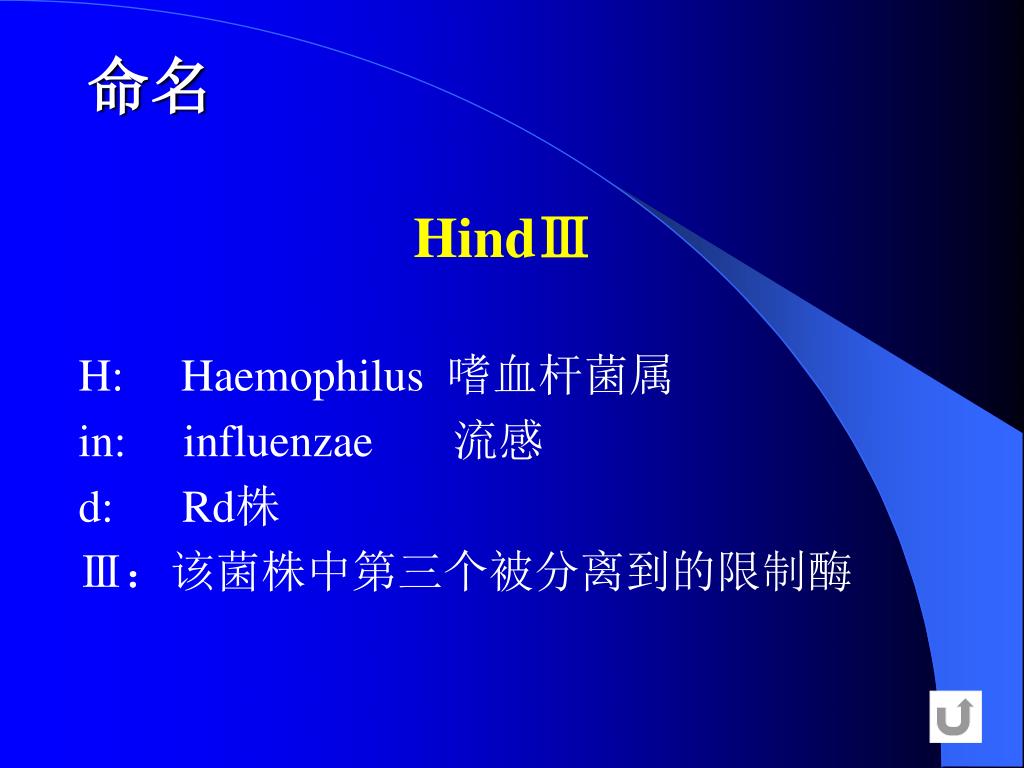 命名

HindⅢ

H: Haemophilus 嗜血杆菌属

in: influenzae 流感

d: Rd株

Ⅲ：该菌株中第三个被分离到的限制酶